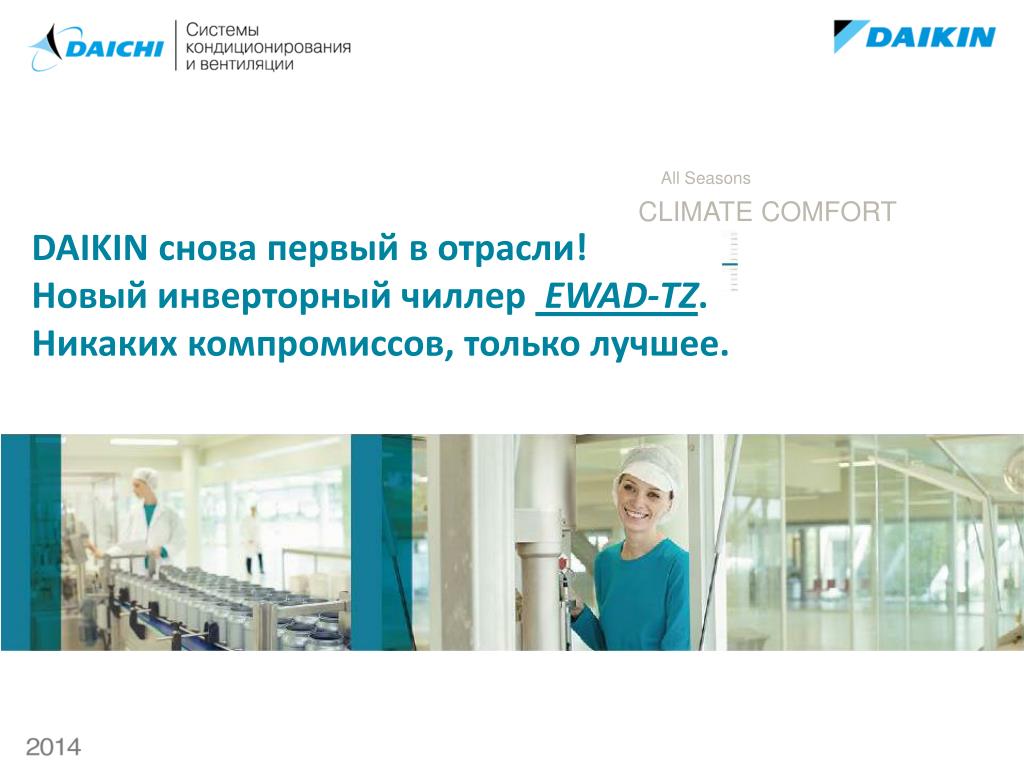 DAICHI Системы кондиционирования и вентиляции

DAIKIN

All Seasons
CLIMATE COMFORT

DAIKIN снова первый в отрасли!
Новый инверторный чиллер EWAD-TZ.
Никаких компромиссов, только лучшее.

2014